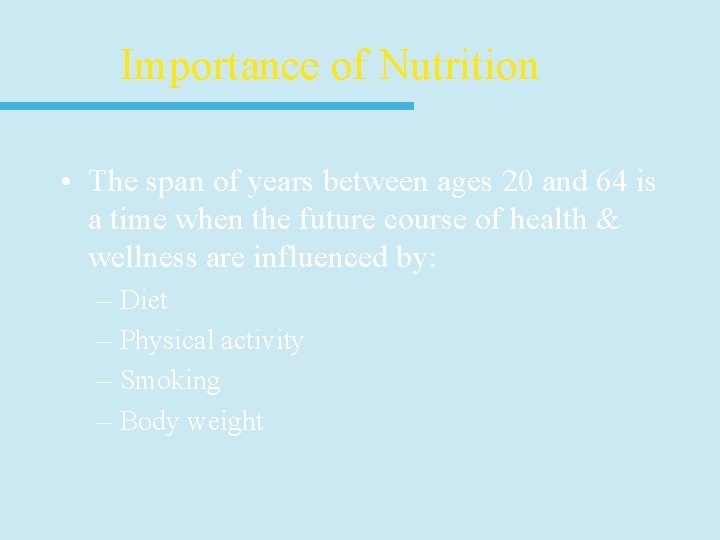 Importance of Nutrition

• The span of years between ages 20 and 64 is a time when the future course of health & wellness are influenced by:
– Diet
– Physical activity
– Smoking
– Body weight